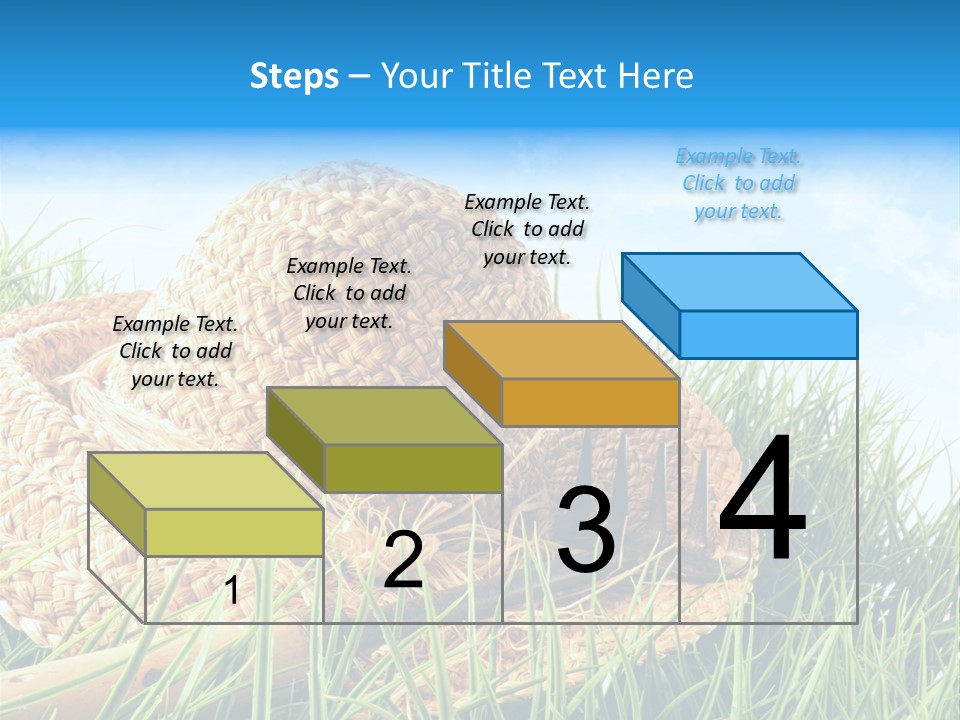 Steps – Your Title Text Here

Example Text. Click to add your text.

Example Text. Click to add your text.

Example Text. Click to add your text.

Example Text. Click to add your text.

1

2

3

4